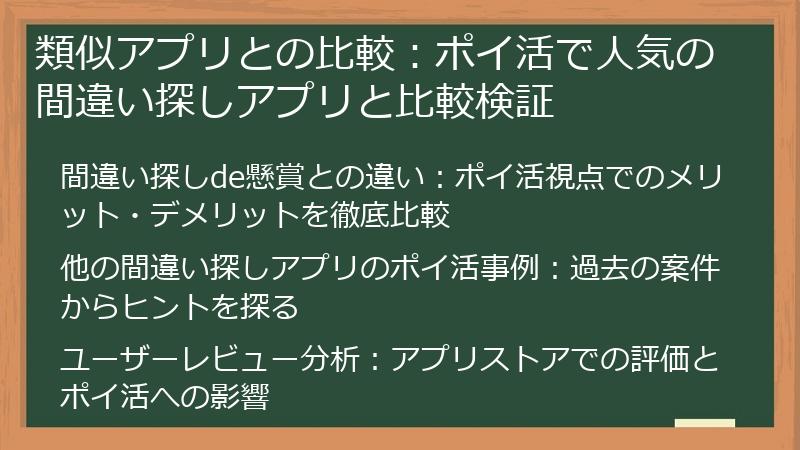 類似アプリとの比較：ポイ活で人気の間違い探しアプリと比較検証

間違い探しde懸賞との違い：ポイ活視点でのメリット・デメリットを徹底比較

他の間違い探しアプリのポイ活事例：過去の案件からヒントを探る

ユーザーレビュー分析：アプリストアでの評価とポイ活への影響